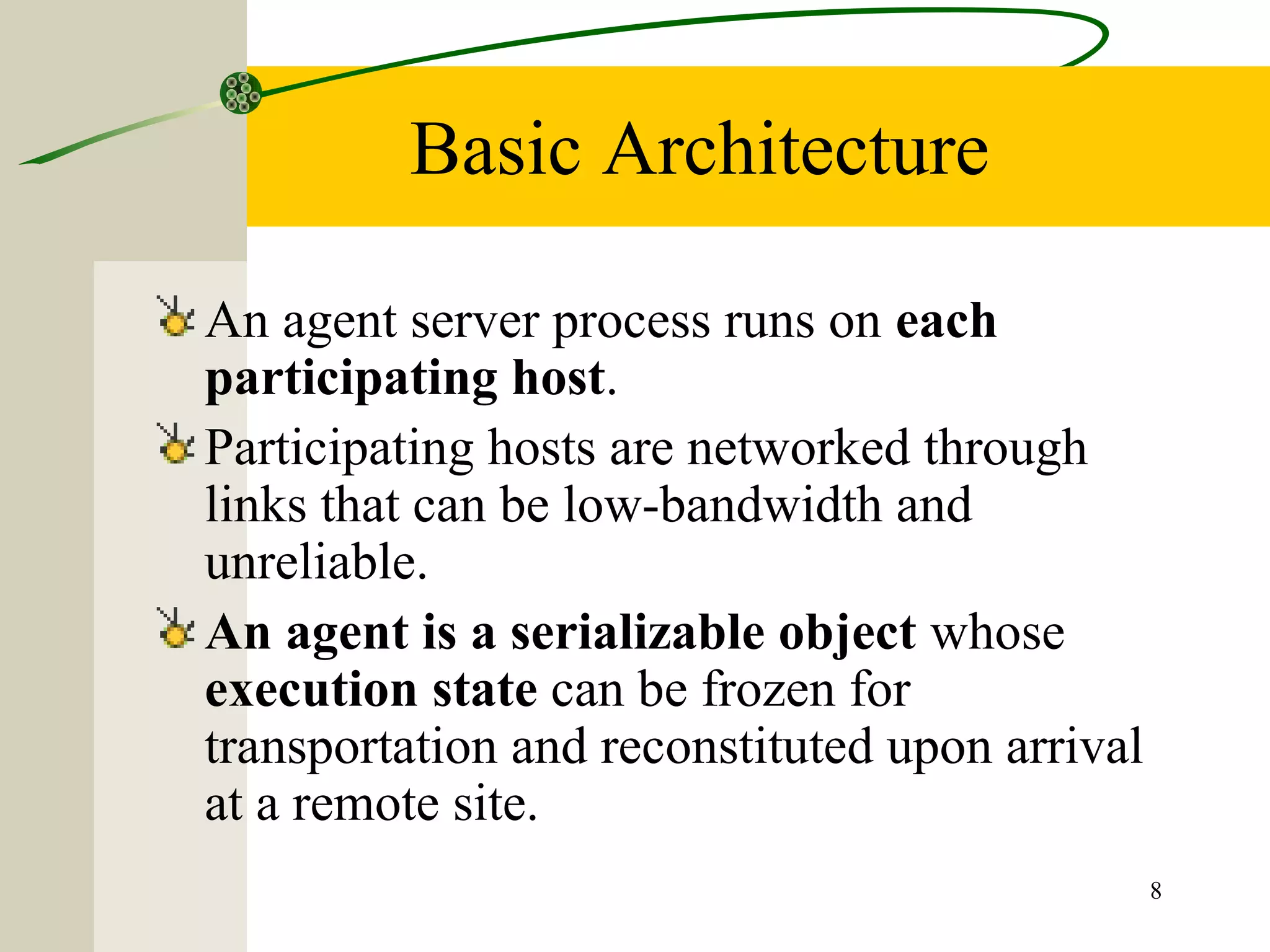 Basic Architecture

An agent server process runs on each participating host.

Participating hosts are networked through links that can be low-bandwidth and unreliable.

An agent is a serializable object whose execution state can be frozen for transportation and reconstituted upon arrival at a remote site.

8